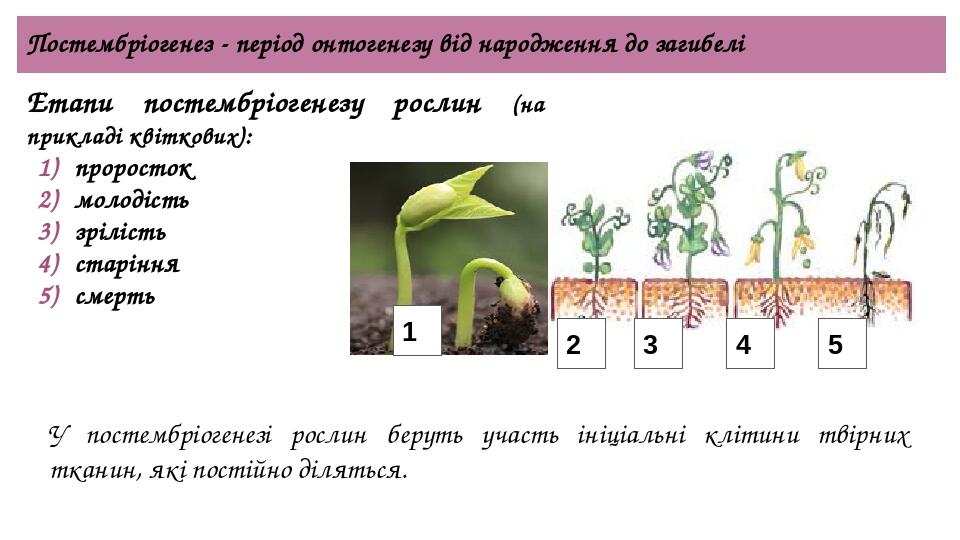 Постембріогенез - період онтогенезу від народження до загибелі

Етапи постембріогенезу рослин (на прикладі квіткових):
1) проросток
2) молодість
3) зрілість
4) старіння
5) смерть

1
2
3
4
5

У постембріогенезі рослин беруть участь ініціальні клітини твірних тканин, які постійно діляться.